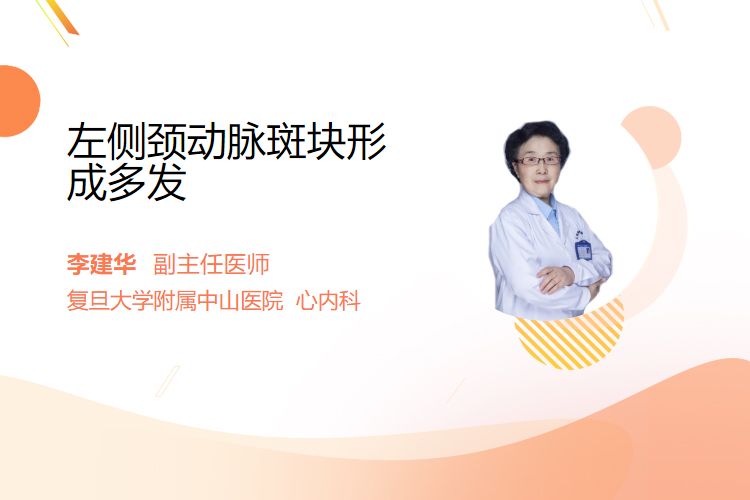 左侧颈动脉斑块形成多发

李建华 副主任医师

复旦大学附属中山医院 心内科